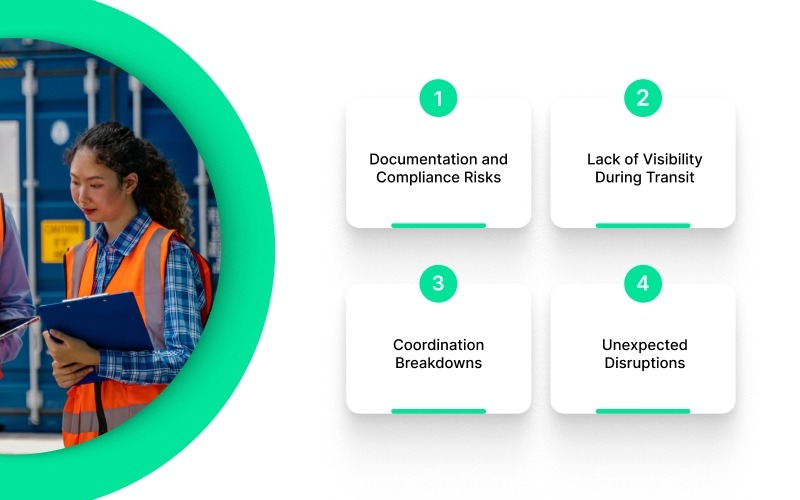 CAUTION

1
Documentation and Compliance Risks

2
Lack of Visibility During Transit

3
Coordination Breakdowns

4
Unexpected Disruptions